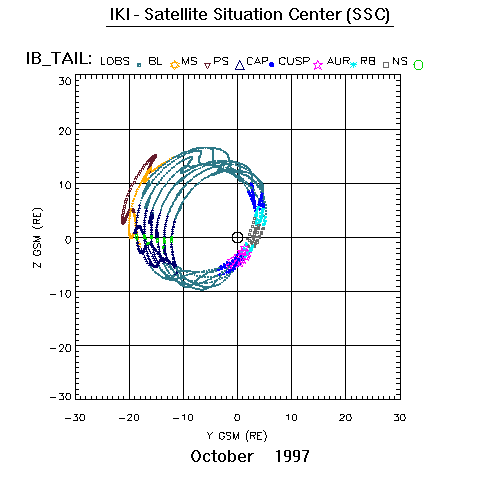 IKI - Satellite Situation Center (SSC)

IB_TAIL: LOBS BL MS PS CAP CUSP AUR RB NS

30
20
10
0
−10
−20
−30

Z GSM (RE)

−30 −20 −10 0 10 20 30

Y GSM (RE)

October 1997